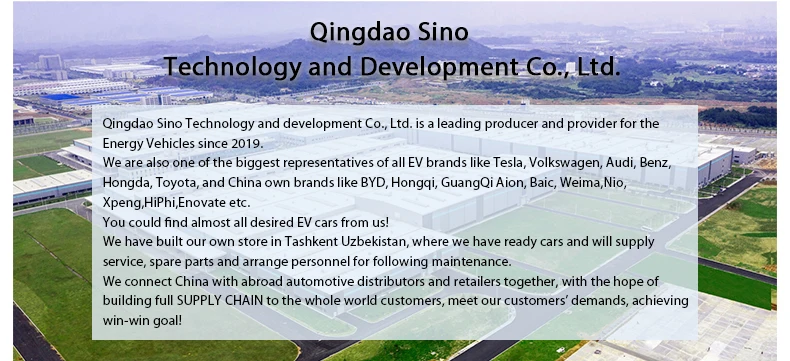 Qingdao Sino
Technology and Development Co., Ltd.

Qingdao Sino Technology and development Co., Ltd. is a leading producer and provider for the Energy Vehicles since 2019.
We are also one of the biggest representatives of all EV brands like Tesla, Volkswagen, Audi, Benz, Hongda, Toyota, and China own brands like BYD, Hongqi, GuangQi Aion, Baic, Weima,Nio, Xpeng,HiPhi,Enovate etc.
You could find almost all desired EV cars from us!
We have built our own store in Tashkent Uzbekistan, where we have ready cars and will supply service, spare parts and arrange personnel for following maintenance.
We connect China with abroad automotive distributors and retailers together, with the hope of building full SUPPLY CHAIN to the whole world customers, meet our customers' demands, achieving win-win goal!